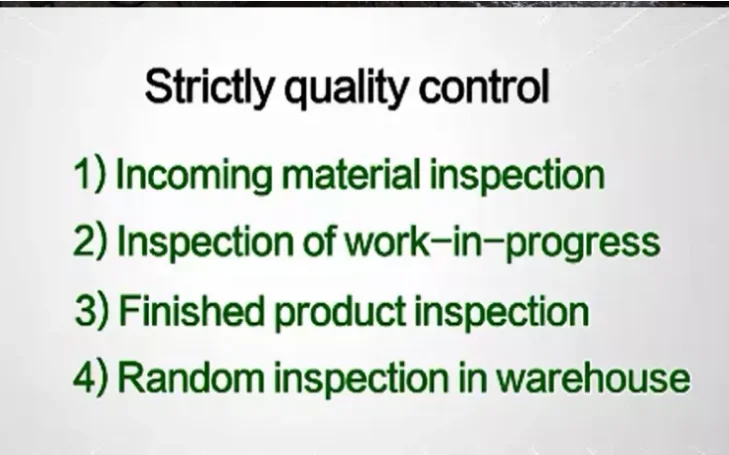 Strictly quality control

1) Incoming material inspection

2) Inspection of work-in-progress

3) Finished product inspection

4) Random inspection in warehouse